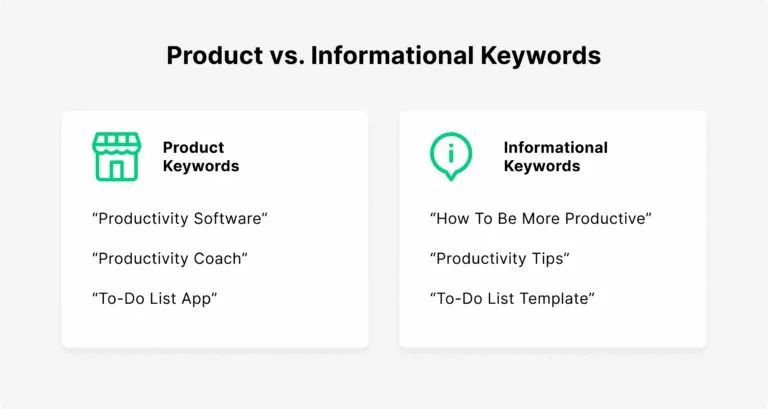 Product vs. Informational Keywords

Product Keywords

“Productivity Software”

“Productivity Coach”

“To-Do List App”

Informational Keywords

“How To Be More Productive”

“Productivity Tips”

“To-Do List Template”